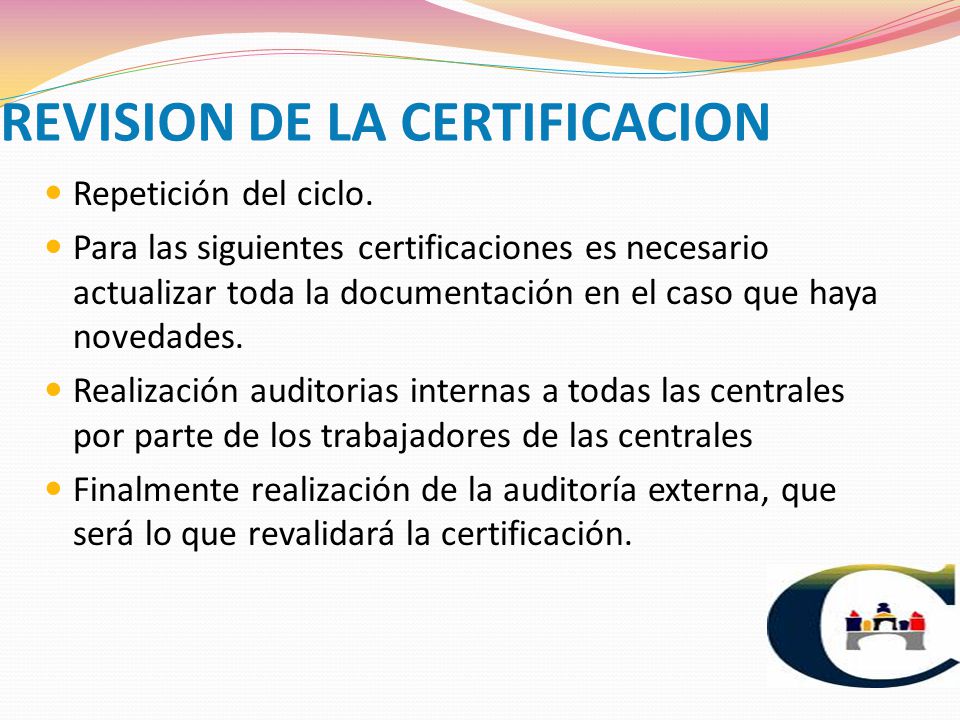 REVISION DE LA CERTIFICACION

- Repetición del ciclo.
- Para las siguientes certificaciones es necesario actualizar toda la documentación en el caso que haya novedades.
- Realización auditorias internas a todas las centrales por parte de los trabajadores de las centrales
- Finalmente realización de la auditoría externa, que será lo que revalidará la certificación.